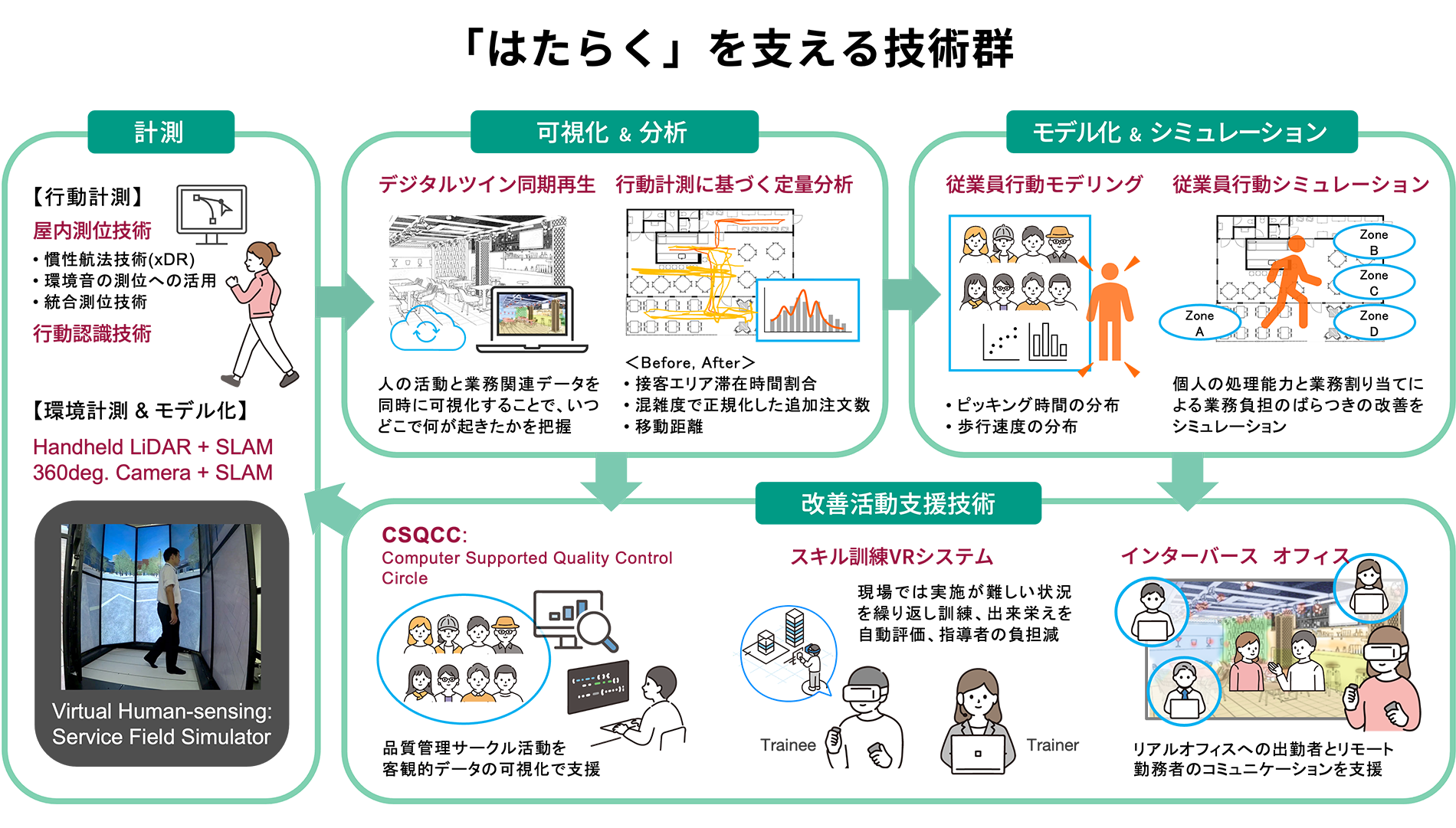 「はたらく」を支える技術群

計測

【行動計測】

屋内測位技術

• 慣性航法技術(xDR)
• 環境音の測位への活用
• 統合測位技術

行動認識技術

【環境計測 & モデル化】

Handheld LiDAR + SLAM
360deg. Camera + SLAM

Virtual Human-sensing: Service Field Simulator

可視化 & 分析

デジタルツイン同期再生

人の活動と業務関連データを同時に可視化することで、いつどこで何が起きたかを把握

行動計測に基づく定量分析

＜Before, After＞
• 接客エリア滞在時間割合
• 混雑度で正規化した追加注文数
• 移動距離

モデル化 & シミュレーション

従業員行動モデリング

• ピッキング時間の分布
• 歩行速度の分布

従業員行動シミュレーション

Zone B
Zone C
Zone A
Zone D

個人の処理能力と業務割り当てによる業務負担のばらつきの改善をシミュレーション

改善活動支援技術

CSQCC:
Computer Supported Quality Control Circle

品質管理サークル活動を客観的データの可視化で支援

スキル訓練VRシステム

現場では実施が難しい状況を繰り返し訓練、出来栄えを自動評価、指導者の負担減

Trainee
Trainer

インターバース オフィス

リアルオフィスへの出勤者とリモート勤務者のコミュニケーションを支援